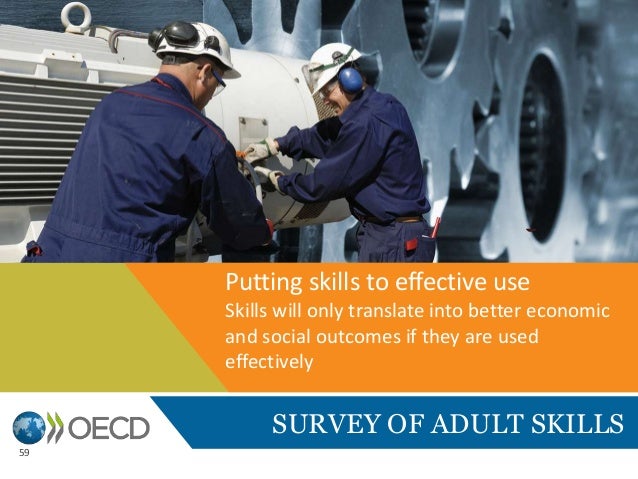 Putting skills to effective use
Skills will only translate into better economic and social outcomes if they are used effectively

OECD

SURVEY OF ADULT SKILLS

59